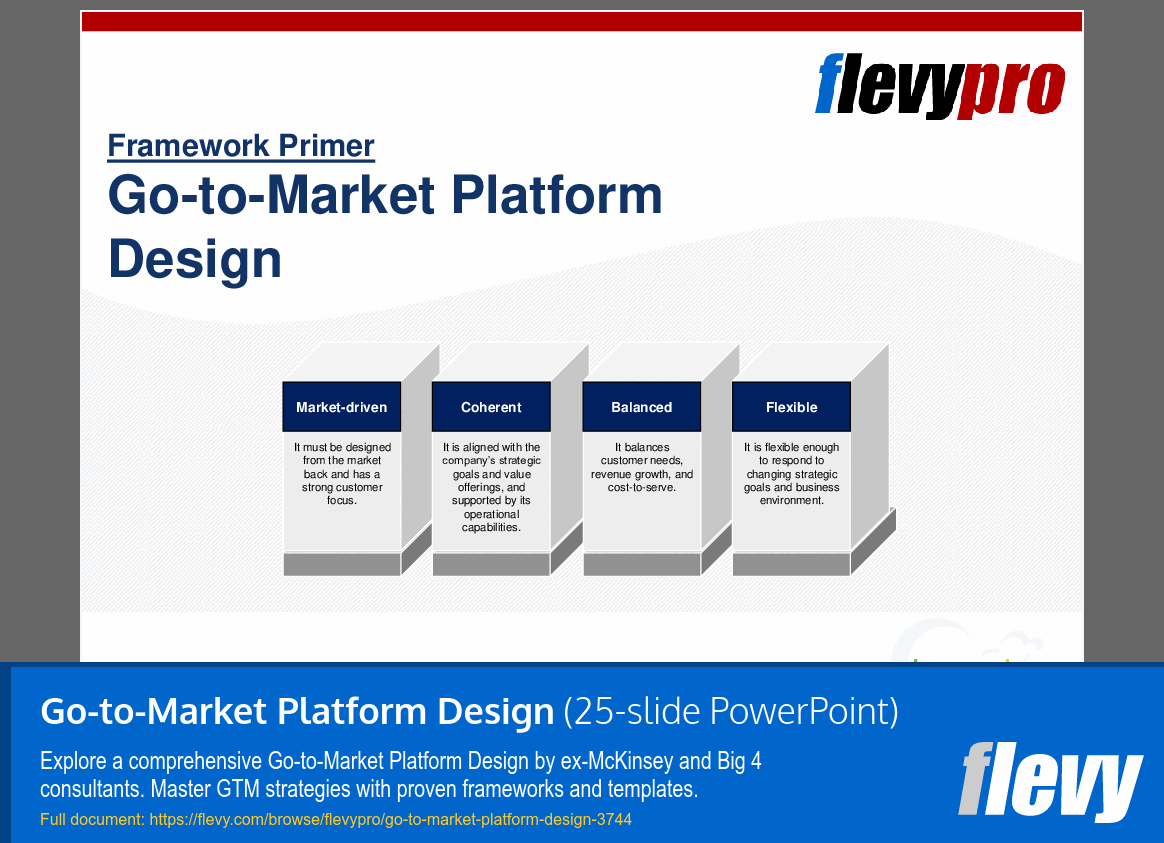 flevypro

Framework Primer

Go-to-Market Platform Design

Market-driven
It must be designed from the market back and has a strong customer focus.

Coherent
It is aligned with the company's strategic goals and value offerings, and supported by its operational capabilities.

Balanced
It balances customer needs, revenue growth, and cost-to-serve.

Flexible
It is flexible enough to respond to changing strategic goals and business environment.

Go-to-Market Platform Design (25-slide PowerPoint)

Explore a comprehensive Go-to-Market Platform Design by ex-McKinsey and Big 4 consultants. Master GTM strategies with proven frameworks and templates.

Full document: https://flevy.com/browse/flevypro/go-to-market-platform-design-3744

flevy